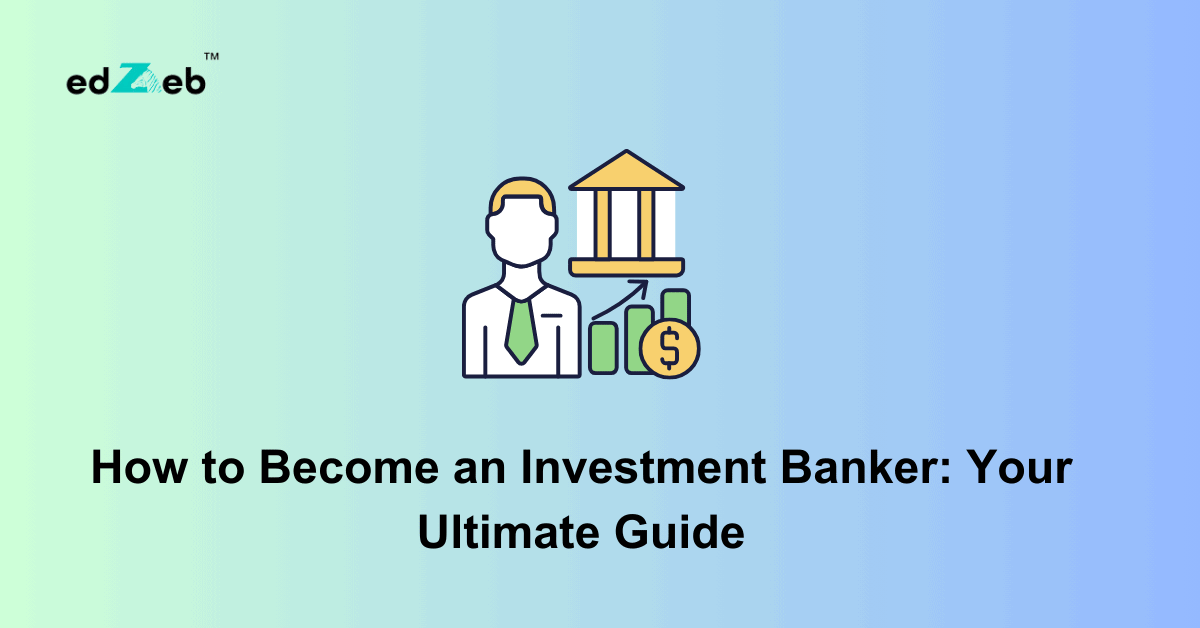 edZeb™

$

How to Become an Investment Banker: Your Ultimate Guide